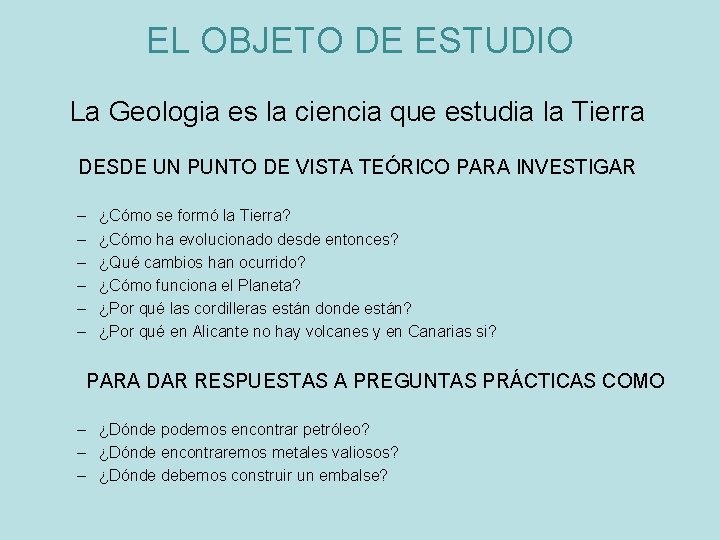 EL OBJETO DE ESTUDIO

La Geologia es la ciencia que estudia la Tierra

DESDE UN PUNTO DE VISTA TEÓRICO PARA INVESTIGAR

– ¿Cómo se formó la Tierra?
– ¿Cómo ha evolucionado desde entonces?
– ¿Qué cambios han ocurrido?
– ¿Cómo funciona el Planeta?
– ¿Por qué las cordilleras están donde están?
– ¿Por qué en Alicante no hay volcanes y en Canarias si?

PARA DAR RESPUESTAS A PREGUNTAS PRÁCTICAS COMO

– ¿Dónde podemos encontrar petróleo?
– ¿Dónde encontraremos metales valiosos?
– ¿Dónde debemos construir un embalse?